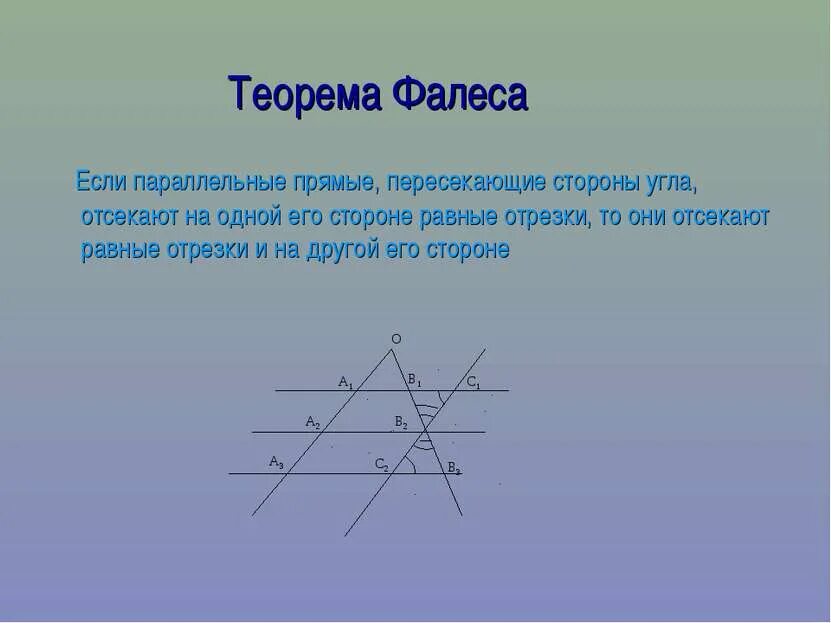 Теорема Фалеса

Если параллельные прямые, пересекающие стороны угла, отсекают на одной его стороне равные отрезки, то они отсекают равные отрезки и на другой его стороне

O
$A_1$
$B_1$
$C_1$
$A_2$
$B_2$
$A_3$
$C_2$
$B_3$